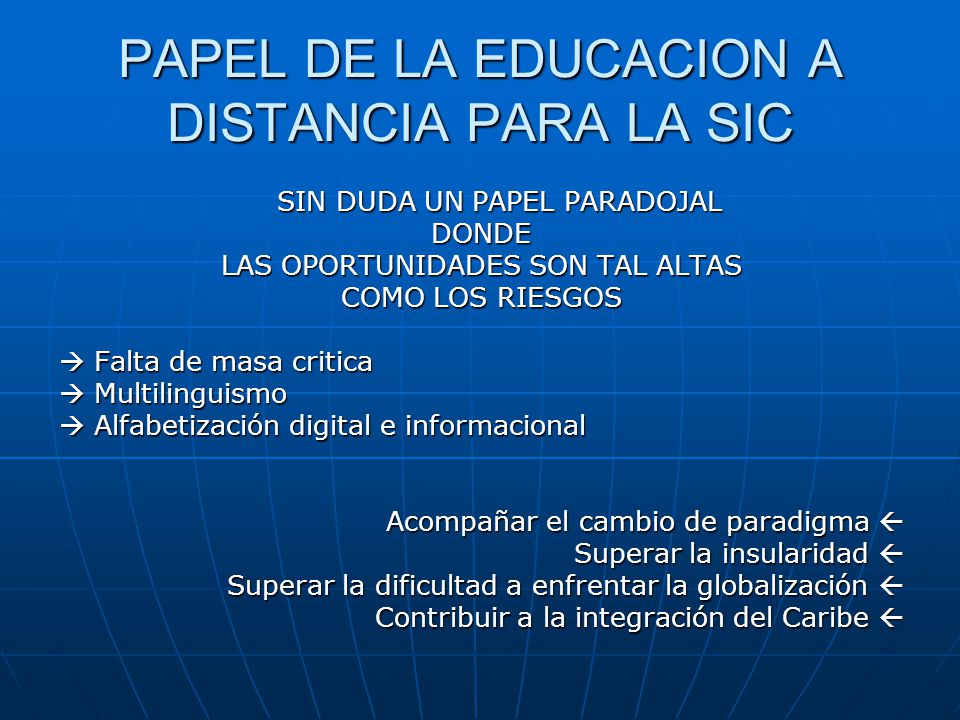 PAPEL DE LA EDUCACION A DISTANCIA PARA LA SIC

SIN DUDA UN PAPEL PARADOJAL
DONDE
LAS OPORTUNIDADES SON TAL ALTAS
COMO LOS RIESGOS

→ Falta de masa critica
→ Multilinguismo
→ Alfabetización digital e informacional

Acompañar el cambio de paradigma ←
Superar la insularidad ←
Superar la dificultad a enfrentar la globalización ←
Contribuir a la integración del Caribe ←